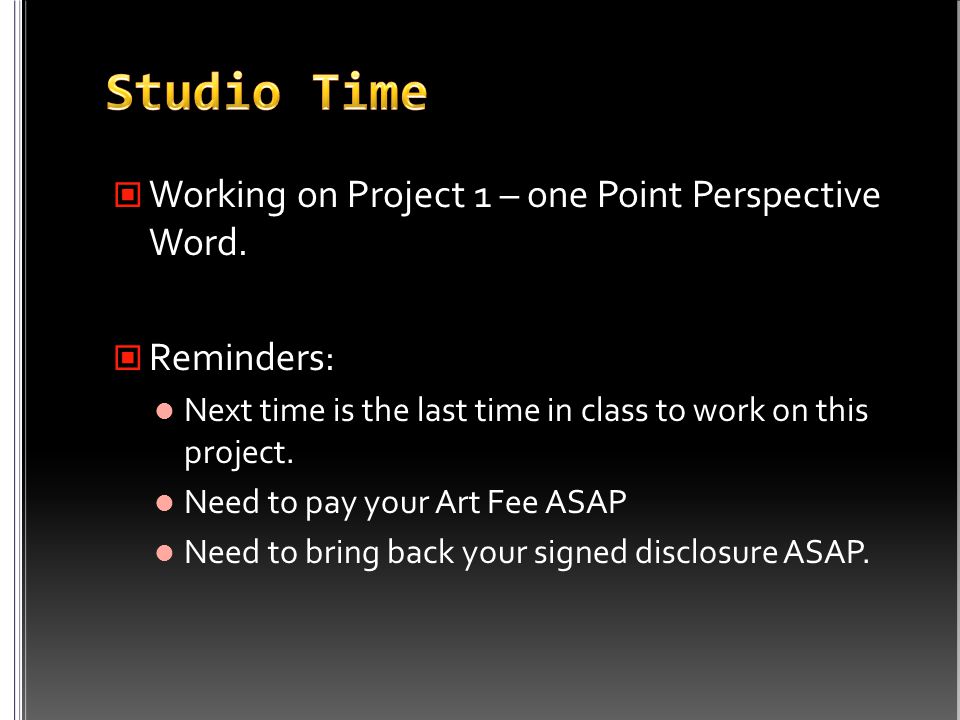 Studio Time

Working on Project 1 – one Point Perspective Word.

Reminders:

Next time is the last time in class to work on this project.

Need to pay your Art Fee ASAP

Need to bring back your signed disclosure ASAP.